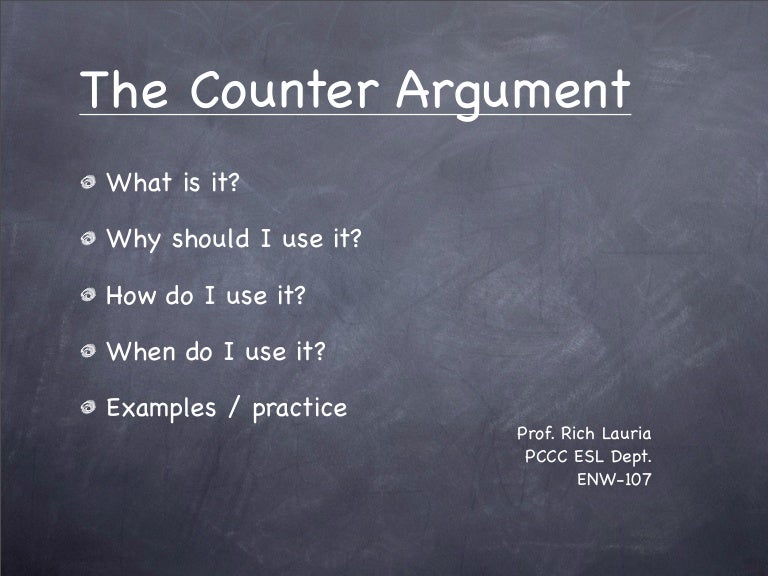 The Counter Argument

What is it?

Why should I use it?

How do I use it?

When do I use it?

Examples / practice

Prof. Rich Lauria
PCCC ESL Dept.
ENW-107